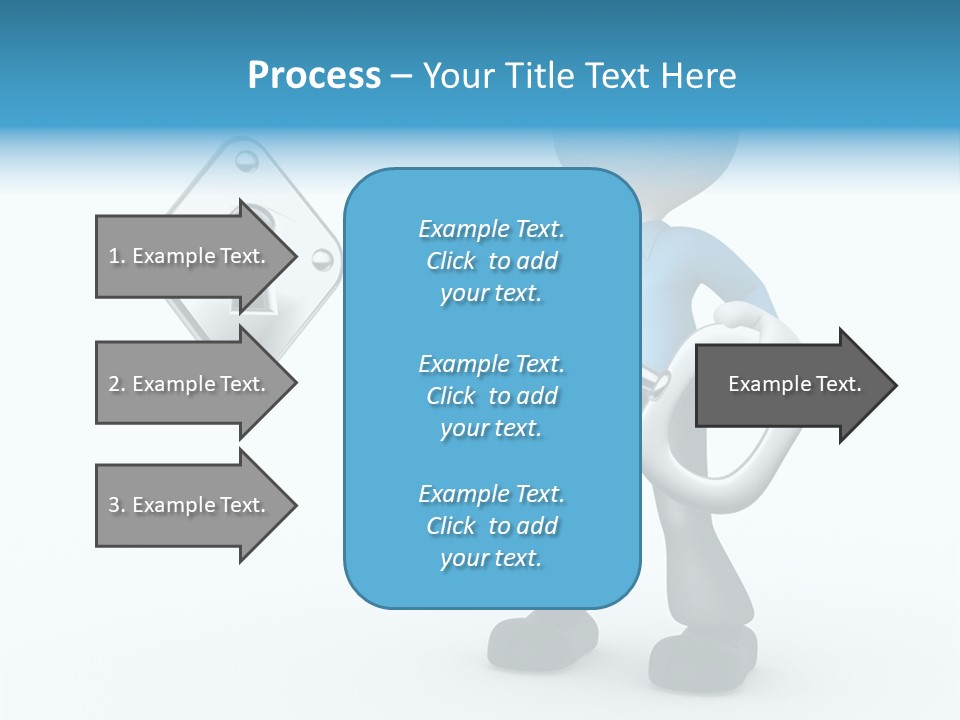 Process – Your Title Text Here

1. Example Text.

2. Example Text.

3. Example Text.

Example Text. Click to add your text.

Example Text. Click to add your text.

Example Text. Click to add your text.

Example Text.